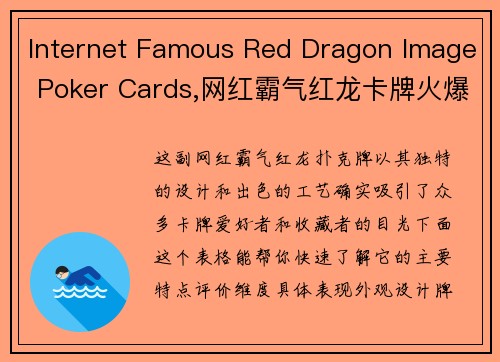 Internet Famous Red Dragon Image Poker Cards,网红霸气红龙卡牌火爆

这副网红霸气红龙扑克牌以其独特的设计和出色的工艺确实吸引了众多卡牌爱好者和收藏者的目光下面这个表格能帮你快速了解它的主要特点评价维度具体表现外观设计牌